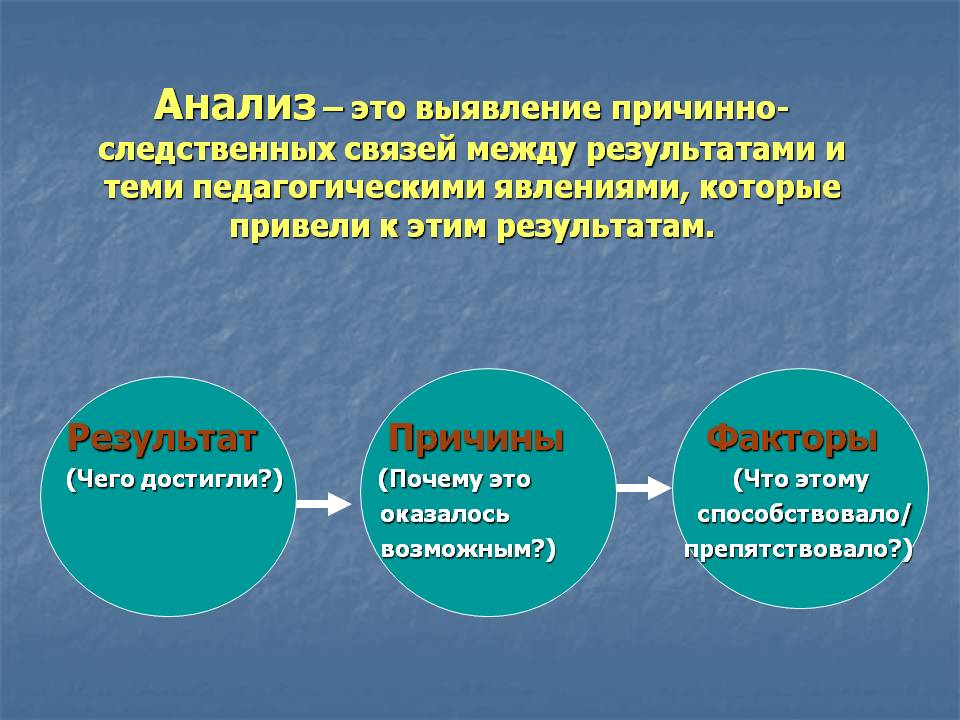 Анализ – это выявление причинно-следственных связей между результатами и теми педагогическими явлениями, которые привели к этим результатам.

Результат
(Чего достигли?)

Причины
(Почему это оказалось возможным?)

Факторы
(Что этому способствовало/ препятствовало?)